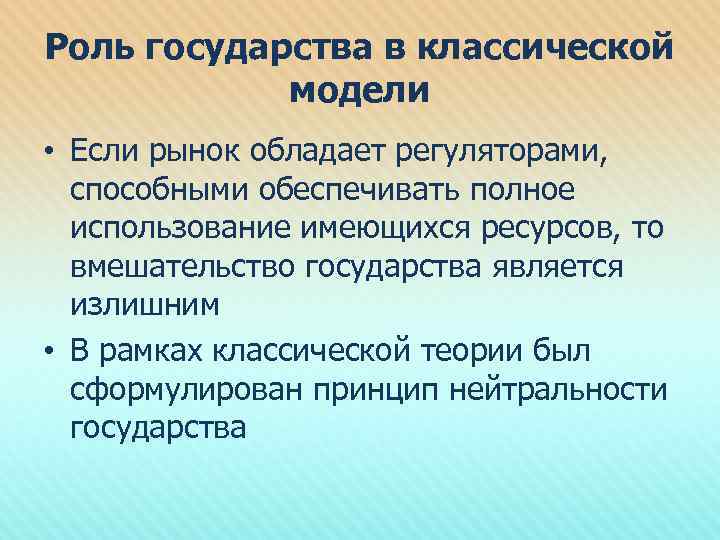 Роль государства в классической модели

• Если рынок обладает регуляторами, способными обеспечивать полное использование имеющихся ресурсов, то вмешательство государства является излишним

• В рамках классической теории был сформулирован принцип нейтральности государства